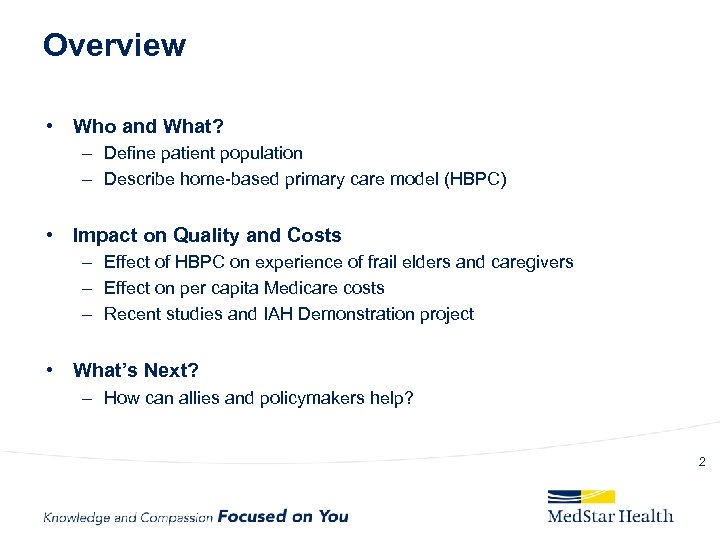 Overview

• Who and What?
– Define patient population
– Describe home-based primary care model (HBPC)

• Impact on Quality and Costs
– Effect of HBPC on experience of frail elders and caregivers
– Effect on per capita Medicare costs
– Recent studies and IAH Demonstration project

• What's Next?
– How can allies and policymakers help?

2

Knowledge and Compassion Focused on You

MedStar Health